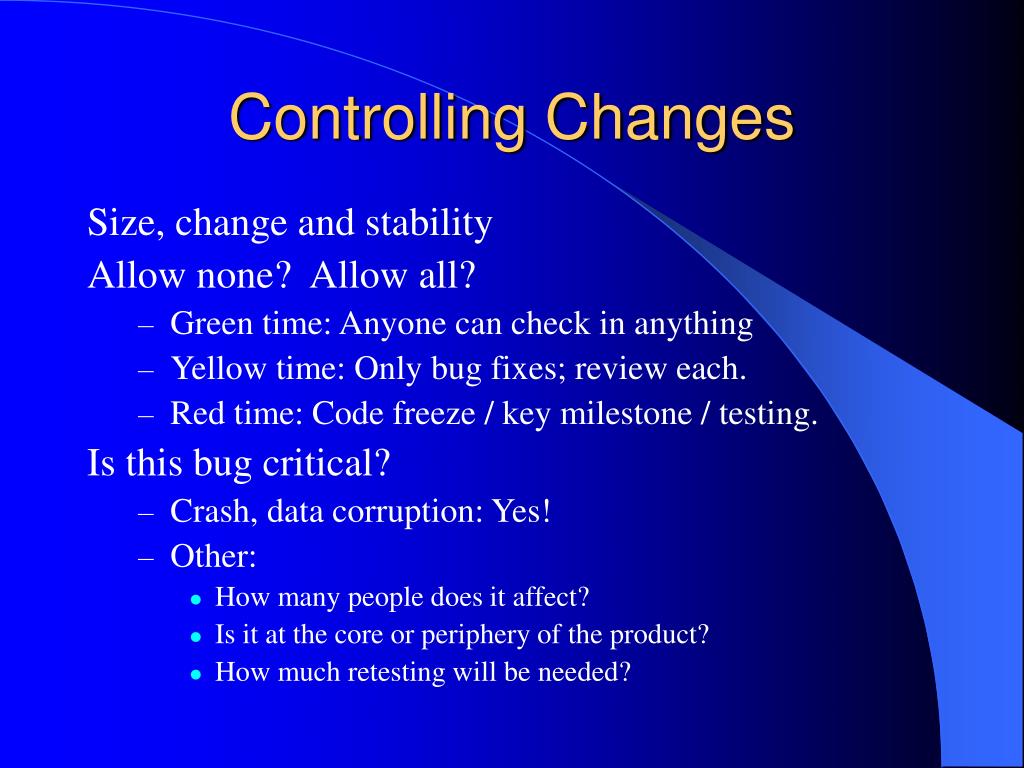 Controlling Changes

Size, change and stability

Allow none?  Allow all?

– Green time: Anyone can check in anything
– Yellow time: Only bug fixes; review each.
– Red time: Code freeze / key milestone / testing.

Is this bug critical?

– Crash, data corruption: Yes!
– Other:
  • How many people does it affect?
  • Is it at the core or periphery of the product?
  • How much retesting will be needed?